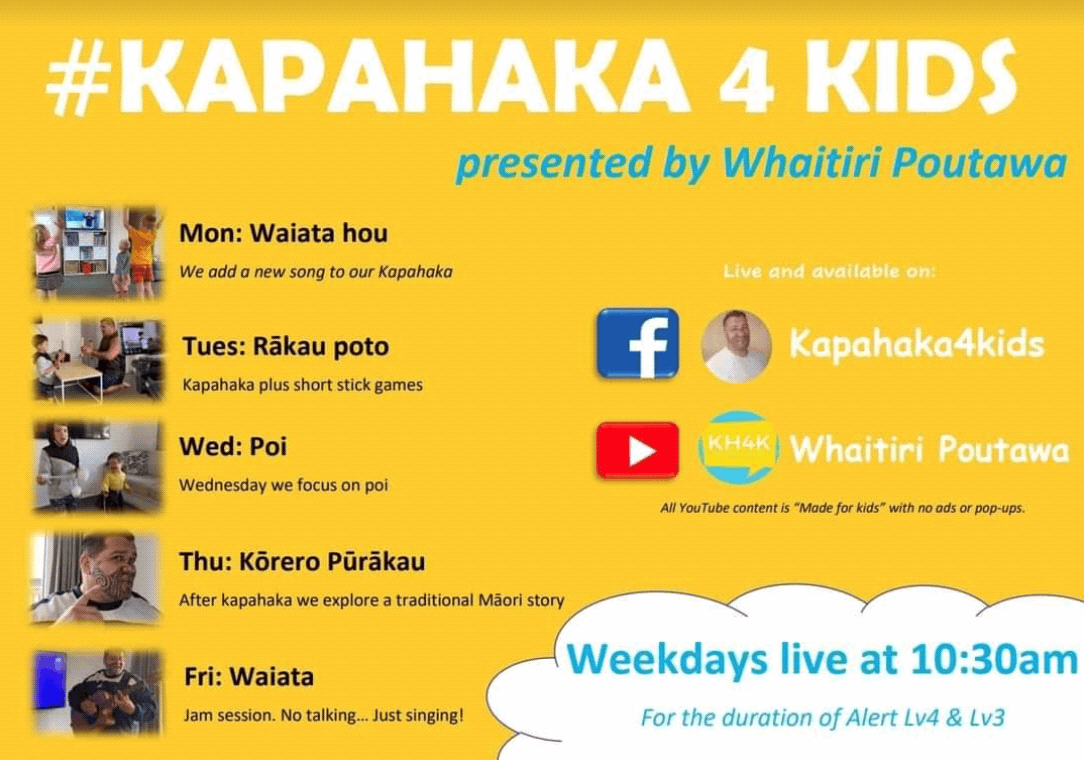 #KAPAHAKA 4 KIDS

presented by Whaitiri Poutawa

Mon: Waiata hou

We add a new song to our Kapahaka

Tues: Rākau poto

Kapahaka plus short stick games

Wed: Poi

Wednesday we focus on poi

Thu: Kōrero Pūrākau

After kapahaka we explore a traditional Māori story

Fri: Waiata

Jam session. No talking... Just singing!

Live and available on:

Kapahaka4kids

KH4K Whaitiri Poutawa

All YouTube content is "Made for kids" with no ads or pop-ups.

Weekdays live at 10:30am

For the duration of Alert Lv4 & Lv3